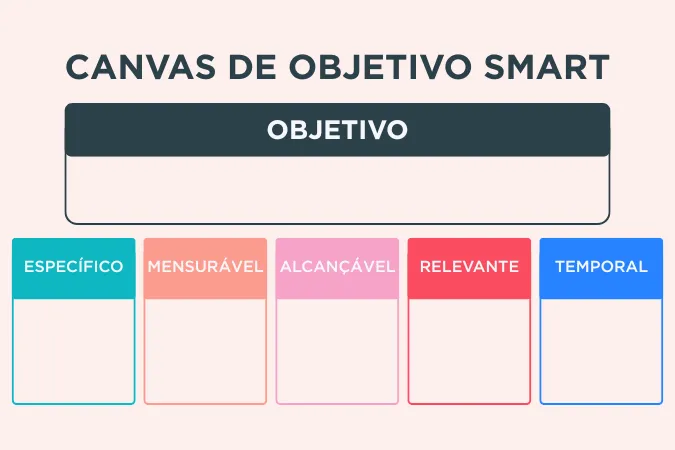 CANVAS DE OBJETIVO SMART

OBJETIVO

ESPECÍFICO

MENSURÁVEL

ALCANÇÁVEL

RELEVANTE

TEMPORAL